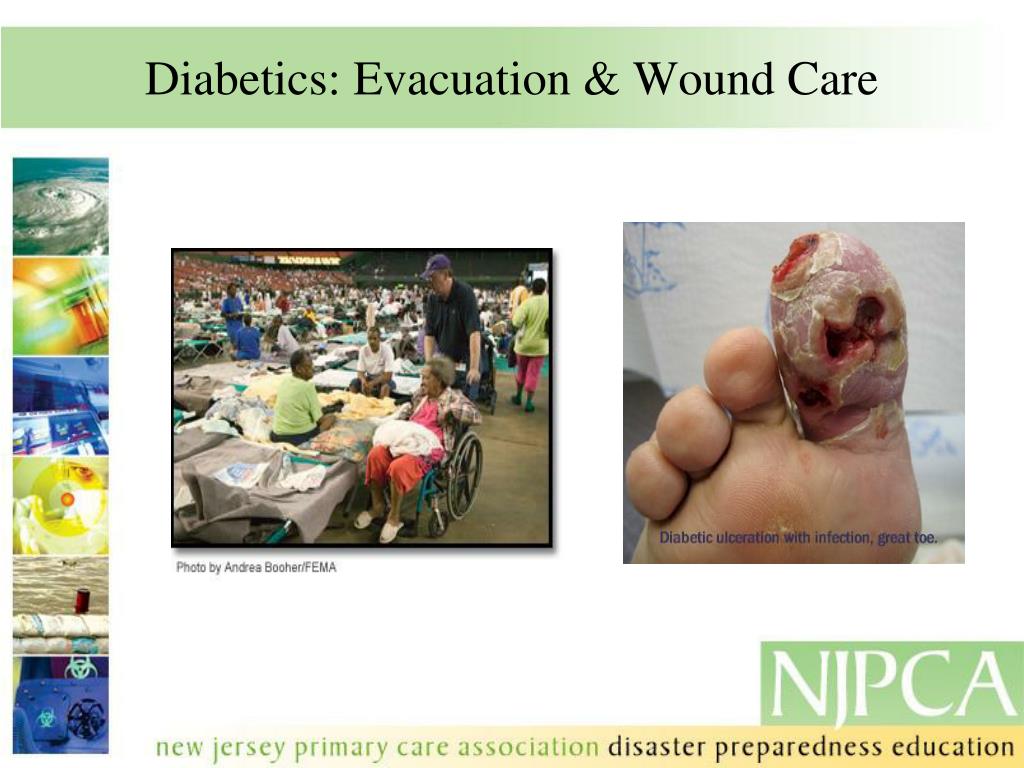 Diabetics: Evacuation & Wound Care

Photo by Andrea Booher/FEMA

Diabetic ulceration with infection, great toe.

NJPCA

new jersey primary care association disaster preparedness education